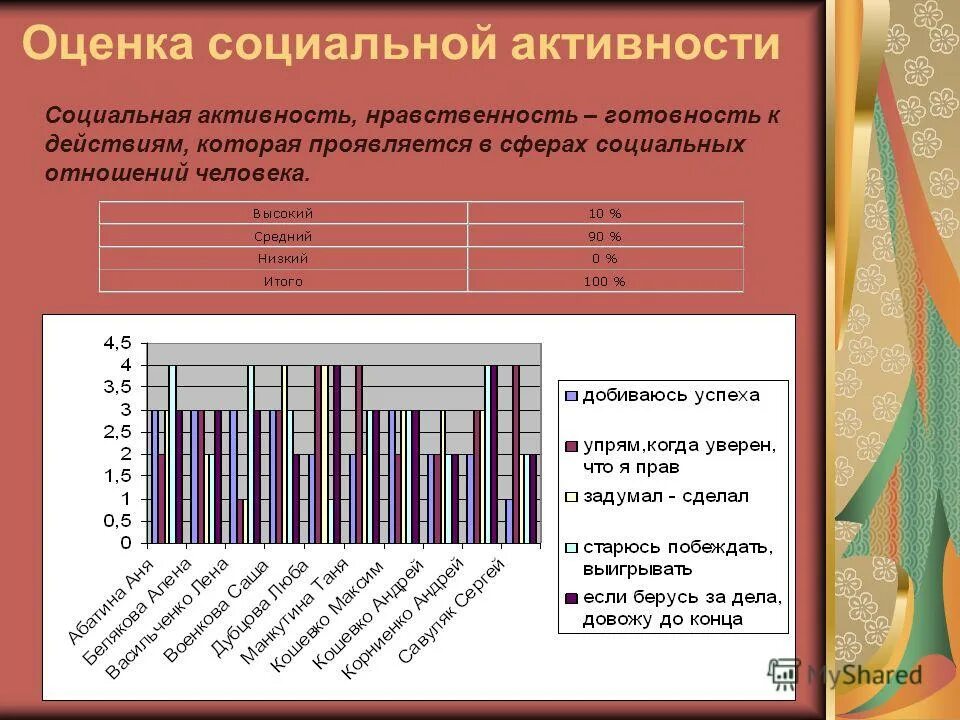 Оценка социальной активности

Социальная активность, нравственность – готовность к действиям, которая проявляется в сферах социальных отношений человека.

| Высокий | 10 % |
|---|---|
| Средний | 90 % |
| Низкий | 0 % |
| Итого | 100 % |

4,5
4
3,5
3
2,5
2
1,5
1
0,5
0

Абатина Аня
Белякова Алена
Васильченко Лена
Военкова Саша
Дубцова Люба
Манкутина Таня
Кошевко Максим
Кошевко Андрей
Корниенко Андрей
Савуляк Сергей

добиваюсь успеха
упрям,когда уверен, что я прав
задумал - сделал
старюсь побеждать, выигрывать
если берусь за дела, довожу до конца

MyShared